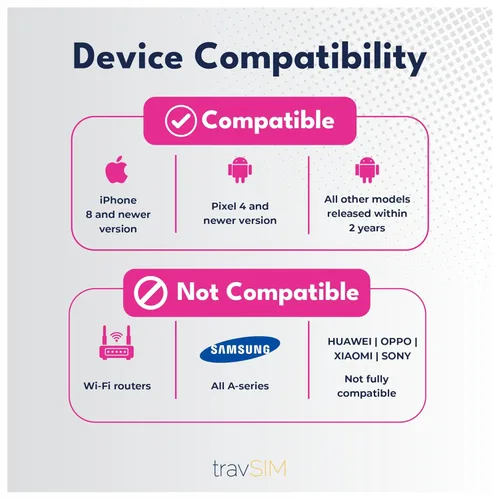 Device Compatibility

Compatible

iPhone 8 and newer version

Pixel 4 and newer version

All other models released within 2 years

Not Compatible

Wi-Fi routers

SAMSUNG

All A-series

HUAWEI | OPPO | XIAOMI | SONY

Not fully compatible

travSIM